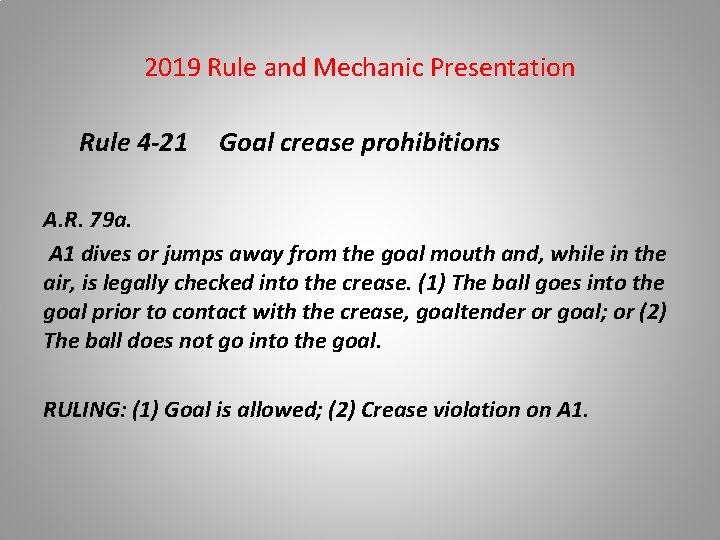 2019 Rule and Mechanic Presentation

Rule 4-21 Goal crease prohibitions

A.R. 79a.

A1 dives or jumps away from the goal mouth and, while in the air, is legally checked into the crease. (1) The ball goes into the goal prior to contact with the crease, goaltender or goal; or (2) The ball does not go into the goal.

RULING: (1) Goal is allowed; (2) Crease violation on A1.